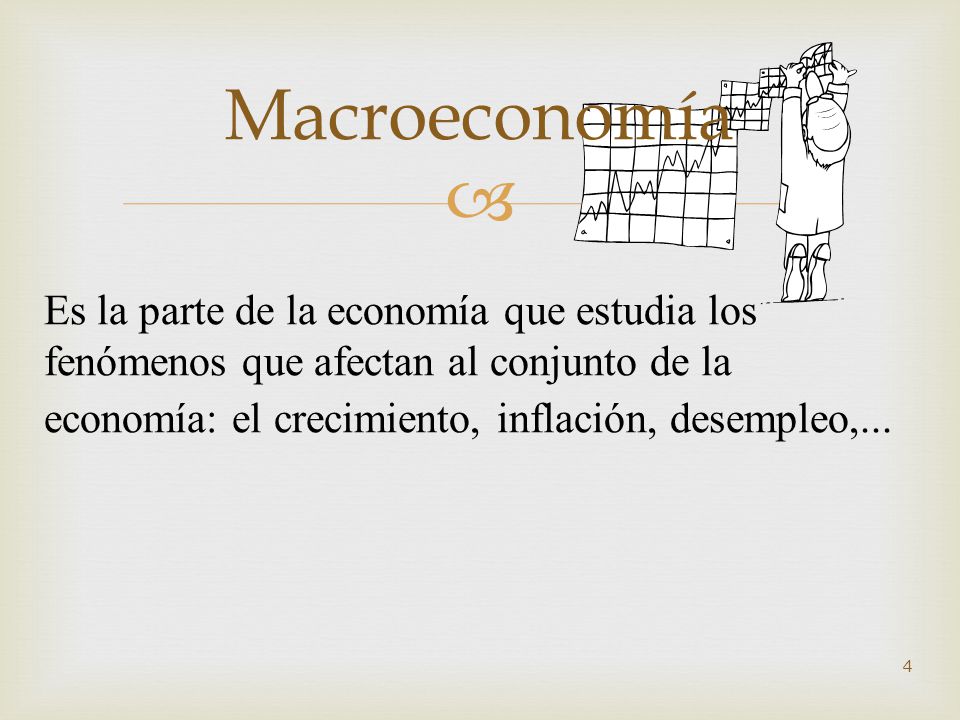 Macroeconomía

Es la parte de la economía que estudia los fenómenos que afectan al conjunto de la economía: el crecimiento, inflación, desempleo,...

4